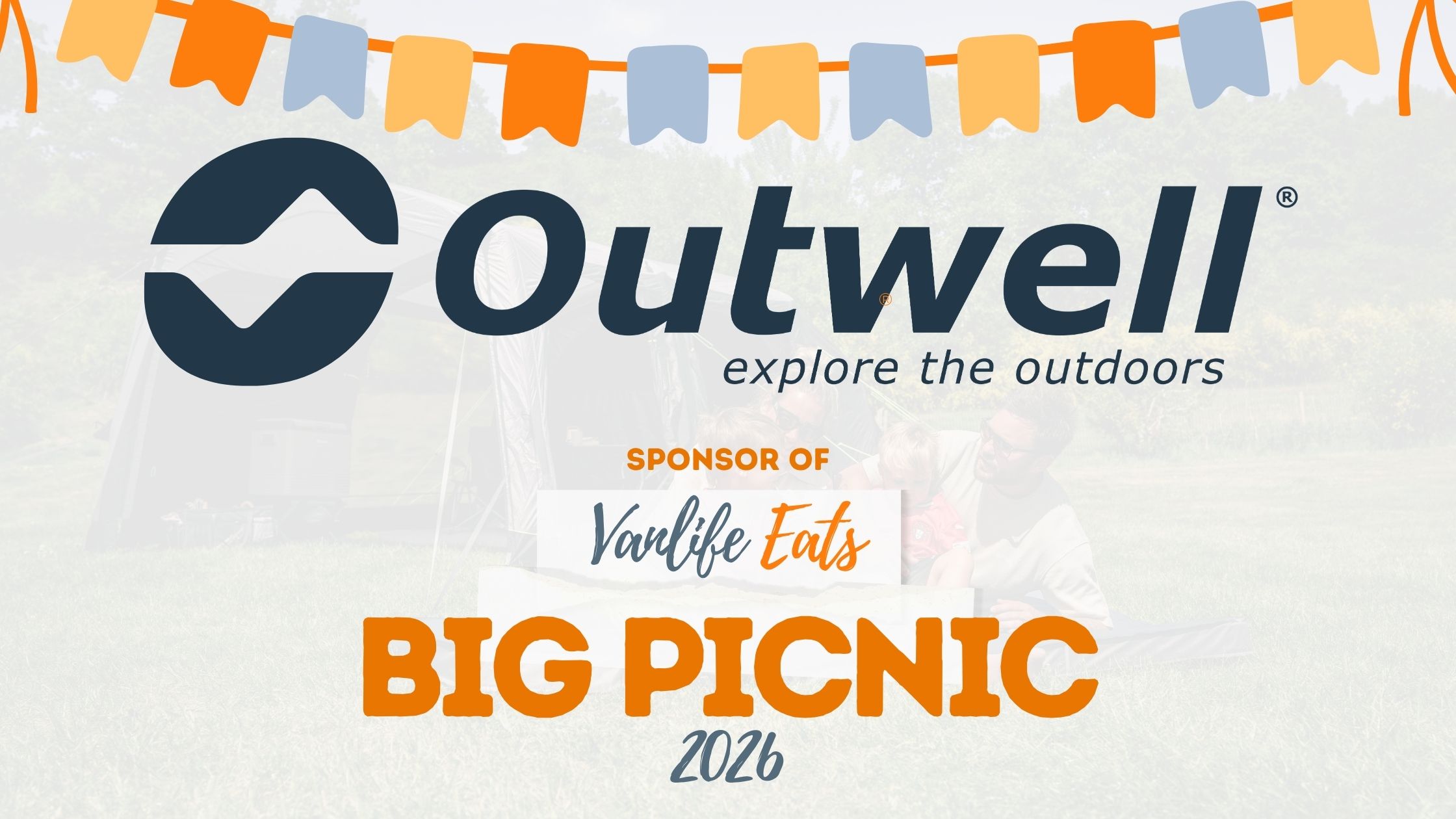 Outwell®
explore the outdoors

SPONSOR OF

Vanlife Eats

BIG PICNIC
2026